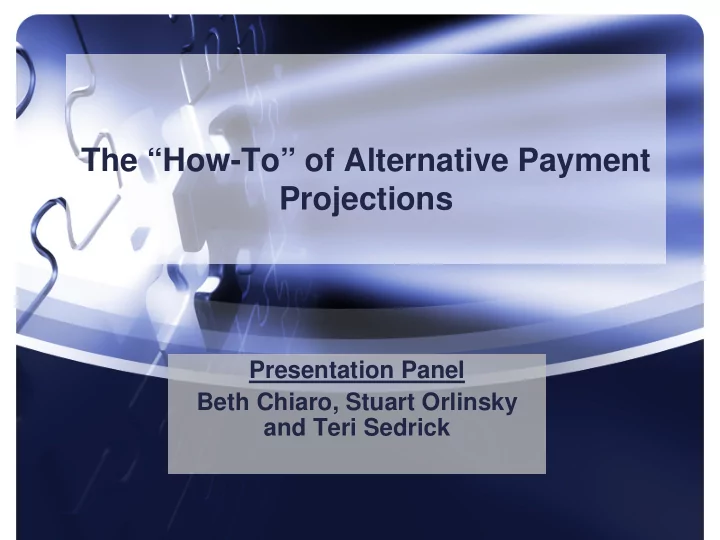 The “How-To” of Alternative Payment Projections

Presentation Panel
Beth Chiaro, Stuart Orlinsky and Teri Sedrick